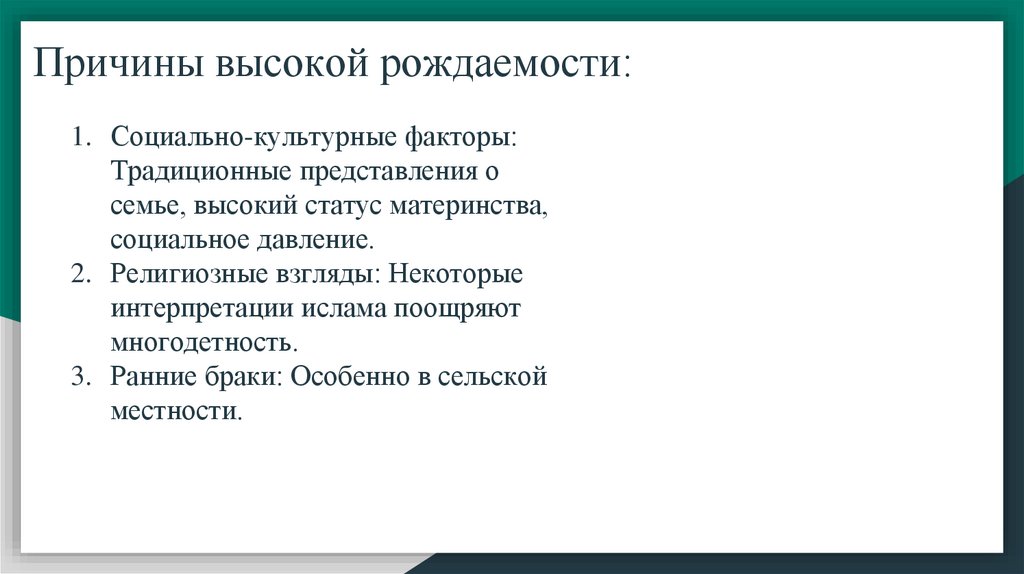 Причины высокой рождаемости:

1. Социально-культурные факторы: Традиционные представления о семье, высокий статус материнства, социальное давление.
2. Религиозные взгляды: Некоторые интерпретации ислама поощряют многодетность.
3. Ранние браки: Особенно в сельской местности.